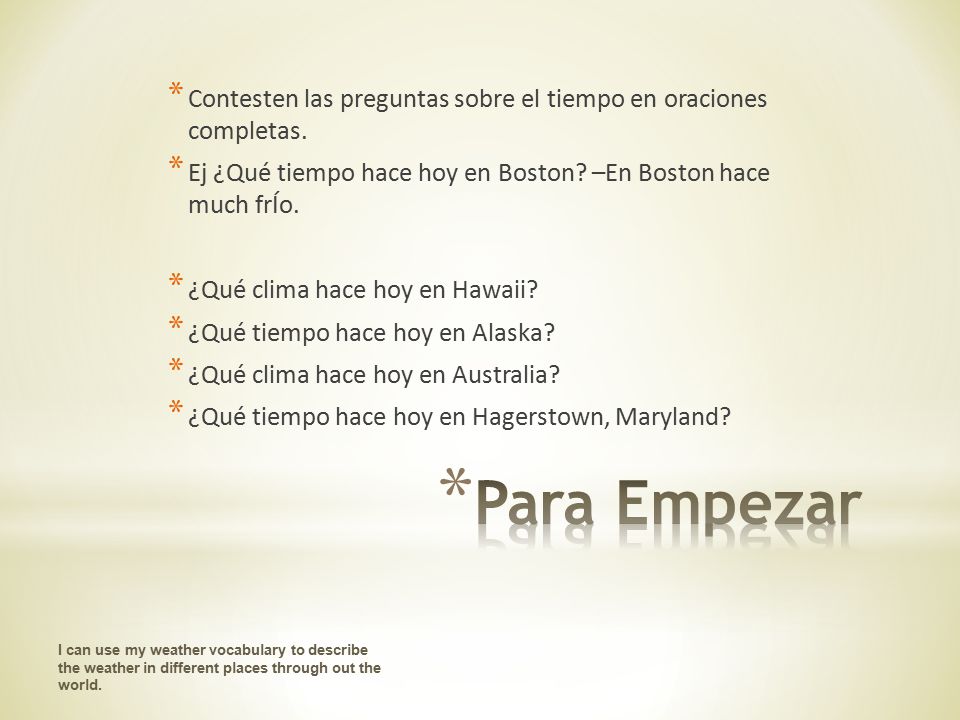 * Contesten las preguntas sobre el tiempo en oraciones completas.
* Ej ¿Qué tiempo hace hoy en Boston? –En Boston hace much frÍo.

* ¿Qué clima hace hoy en Hawaii?
* ¿Qué tiempo hace hoy en Alaska?
* ¿Qué clima hace hoy en Australia?
* ¿Qué tiempo hace hoy en Hagerstown, Maryland?

*Para Empezar

I can use my weather vocabulary to describe the weather in different places through out the world.